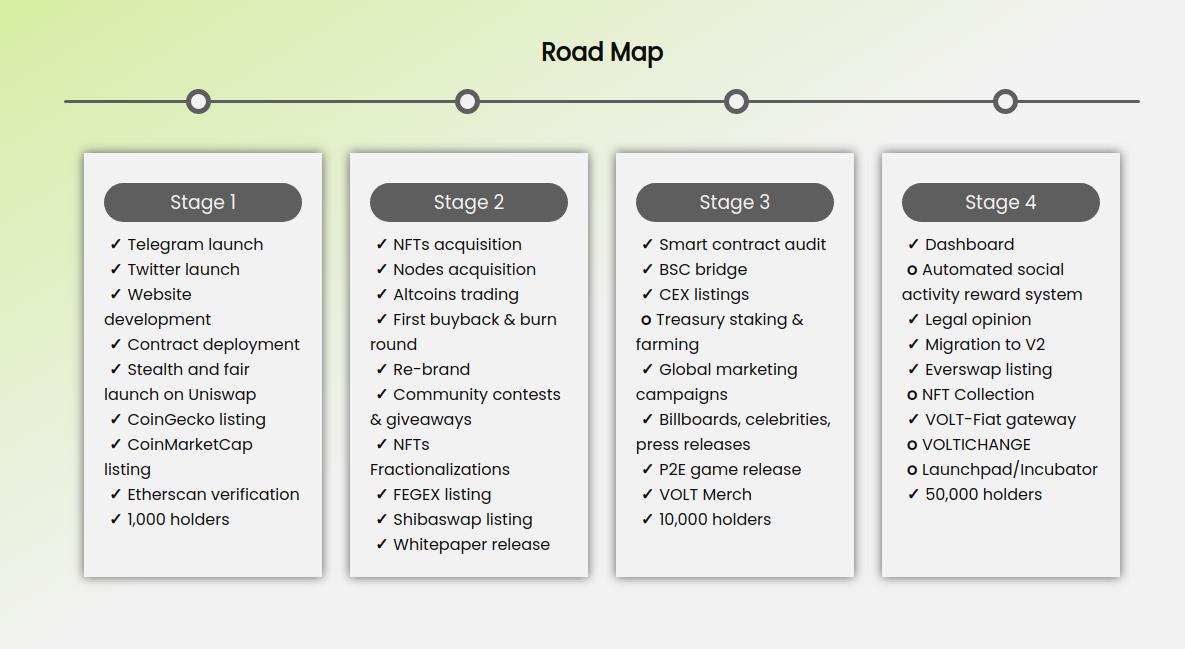 Road Map

Stage 1

✓ Telegram launch
✓ Twitter launch
✓ Website development
✓ Contract deployment
✓ Stealth and fair launch on Uniswap
✓ CoinGecko listing
✓ CoinMarketCap listing
✓ Etherscan verification
✓ 1,000 holders

Stage 2

✓ NFTs acquisition
✓ Nodes acquisition
✓ Altcoins trading
✓ First buyback & burn round
✓ Re-brand
✓ Community contests & giveaways
✓ NFTs Fractionalizations
✓ FEGEX listing
✓ Shibaswap listing
✓ Whitepaper release

Stage 3

✓ Smart contract audit
✓ BSC bridge
✓ CEX listings
o Treasury staking & farming
✓ Global marketing campaigns
✓ Billboards, celebrities, press releases
✓ P2E game release
✓ VOLT Merch
✓ 10,000 holders

Stage 4

✓ Dashboard
o Automated social activity reward system
✓ Legal opinion
✓ Migration to V2
✓ Everswap listing
o NFT Collection
✓ VOLT-Fiat gateway
o VOLTICHANGE
o Launchpad/Incubator
✓ 50,000 holders